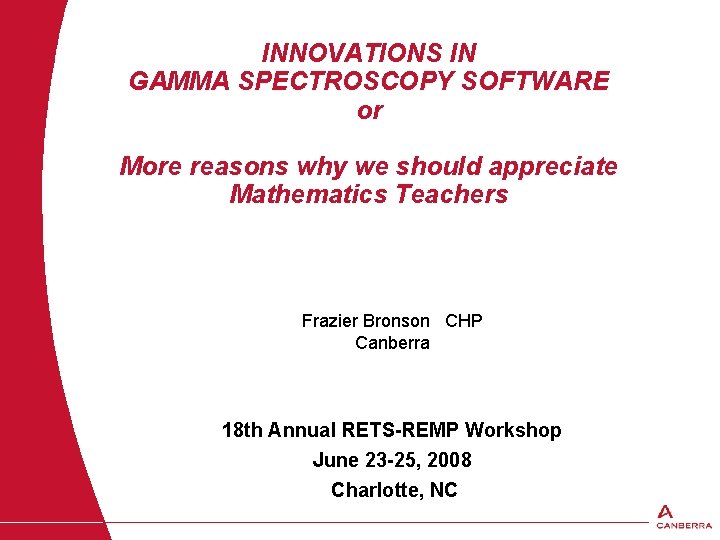 INNOVATIONS IN
GAMMA SPECTROSCOPY SOFTWARE
or

More reasons why we should appreciate Mathematics Teachers

Frazier Bronson CHP
Canberra

18th Annual RETS-REMP Workshop
June 23-25, 2008
Charlotte, NC

CANBERRA